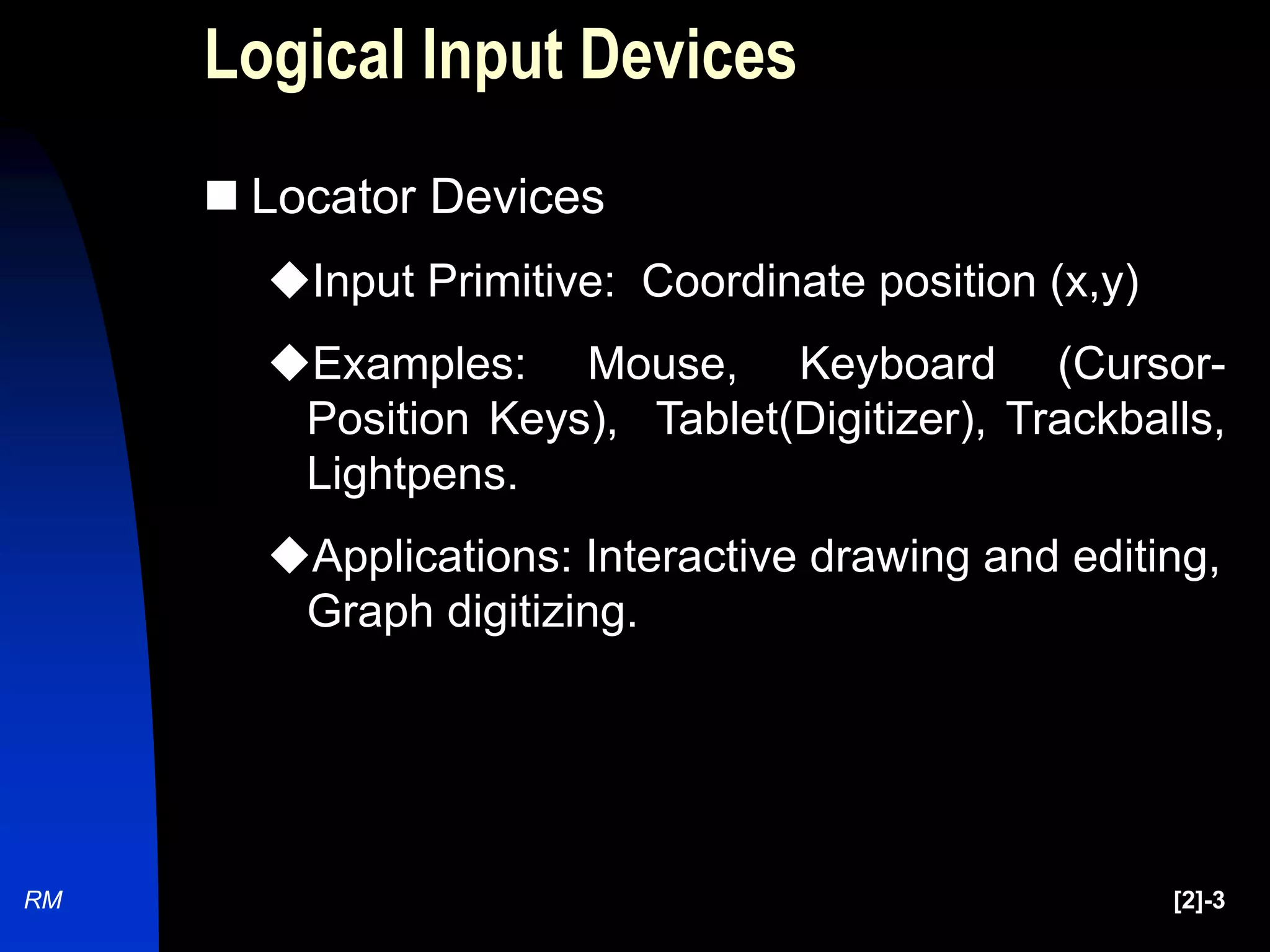 Logical Input Devices

■ Locator Devices

◆Input Primitive: Coordinate position (x,y)

◆Examples: Mouse, Keyboard (Cursor-Position Keys), Tablet(Digitizer), Trackballs, Lightpens.

◆Applications: Interactive drawing and editing, Graph digitizing.

RM

[2]-3